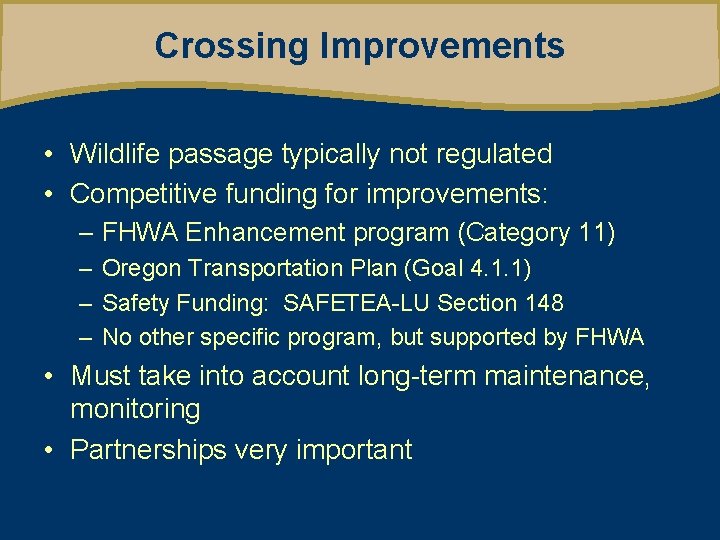 Crossing Improvements

• Wildlife passage typically not regulated
• Competitive funding for improvements:
– FHWA Enhancement program (Category 11)
– Oregon Transportation Plan (Goal 4.1.1)
– Safety Funding: SAFETEA-LU Section 148
– No other specific program, but supported by FHWA
• Must take into account long-term maintenance, monitoring
• Partnerships very important